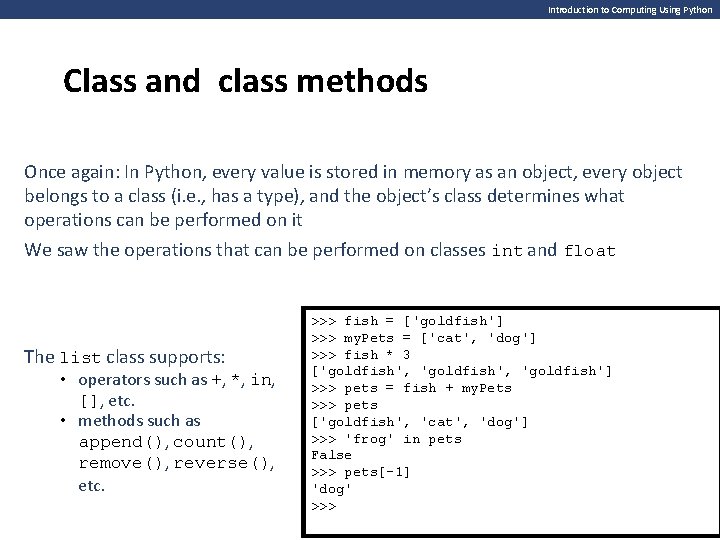 Introduction to Computing Using Python

Class and class methods

Once again: In Python, every value is stored in memory as an object, every object belongs to a class (i.e., has a type), and the object's class determines what operations can be performed on it

We saw the operations that can be performed on classes int and float

The list class supports:
• operators such as +, *, in, [], etc.
• methods such as append(), count(), remove(), reverse(), etc.

>>> fish = ['goldfish']
>>> myPets = ['cat', 'dog']
>>> fish * 3
['goldfish', 'goldfish', 'goldfish']
>>> pets = fish + myPets
>>> pets
['goldfish', 'cat', 'dog']
>>> 'frog' in pets
False
>>> pets[-1]
'dog'
>>>